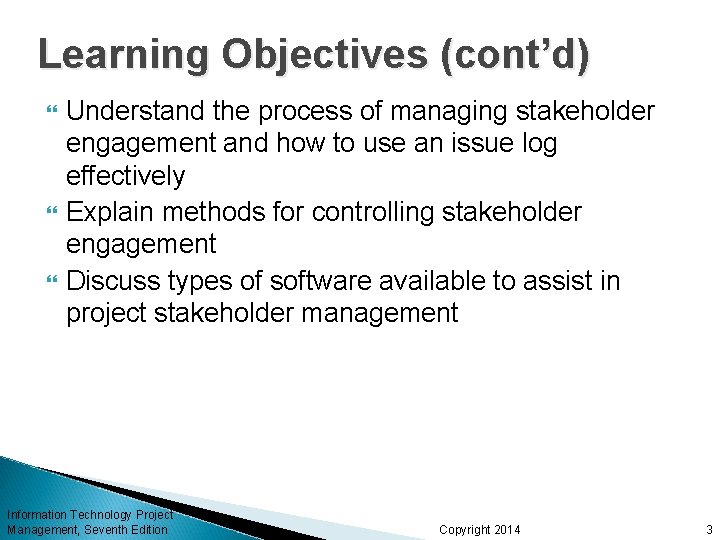 Learning Objectives (cont'd)

Understand the process of managing stakeholder engagement and how to use an issue log effectively

Explain methods for controlling stakeholder engagement

Discuss types of software available to assist in project stakeholder management

Information Technology Project Management, Seventh Edition

Copyright 2014

3